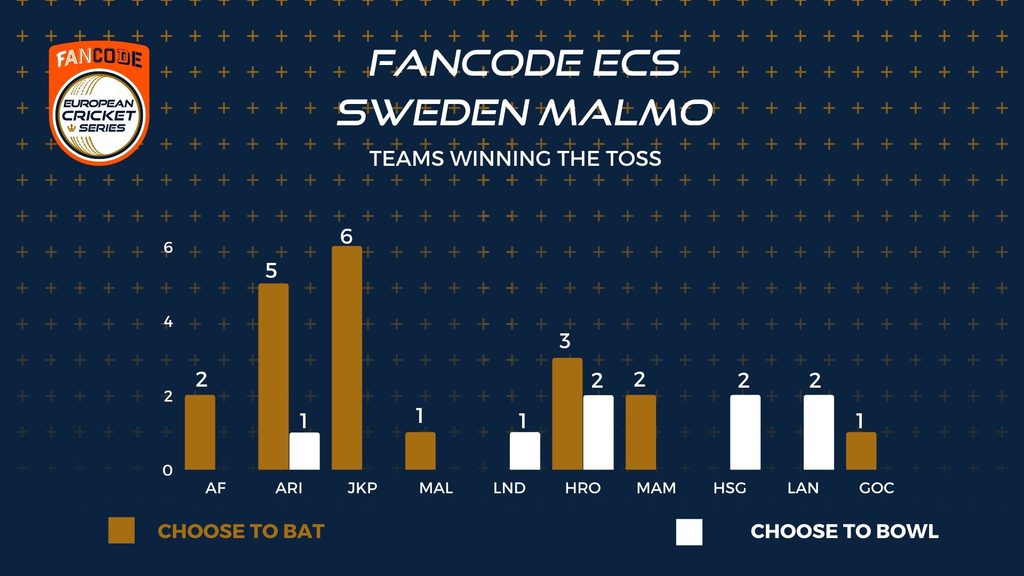 FANCODE
EUROPEAN CRICKET SERIES

FANCODE ECS SWEDEN MALMO

TEAMS WINNING THE TOSS

6
4
2
0

2
5
1
6
1
1
3
2
2
2
2
1

AF
ARI
JKP
MAL
LND
HRO
MAM
HSG
LAN
GOC

CHOOSE TO BAT

CHOOSE TO BOWL